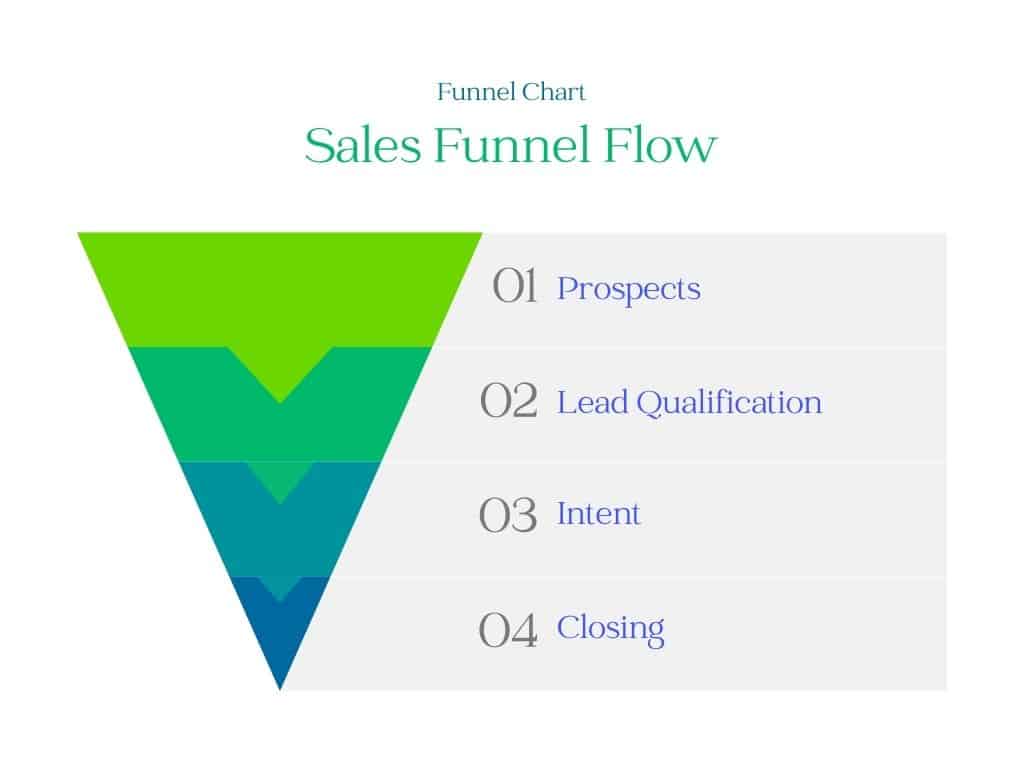 Funnel Chart

Sales Funnel Flow

01 Prospects

02 Lead Qualification

03 Intent

04 Closing